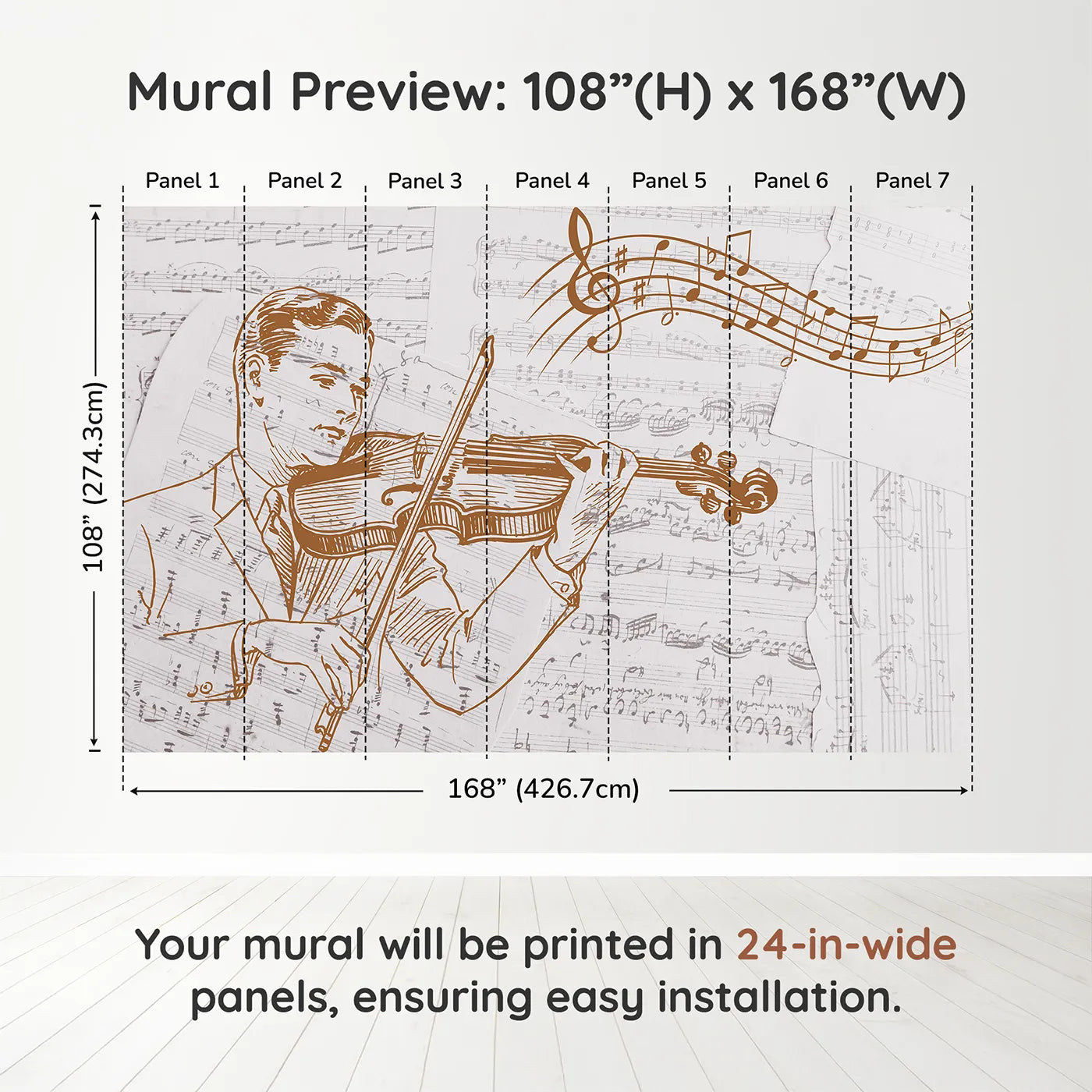 Mural Preview: 108”(H) x 168”(W)

Panel 1 Panel 2 Panel 3 Panel 4 Panel 5 Panel 6 Panel 7

108” (274.3cm)

168” (426.7cm)

Your mural will be printed in 24-in-wide panels, ensuring easy installation.